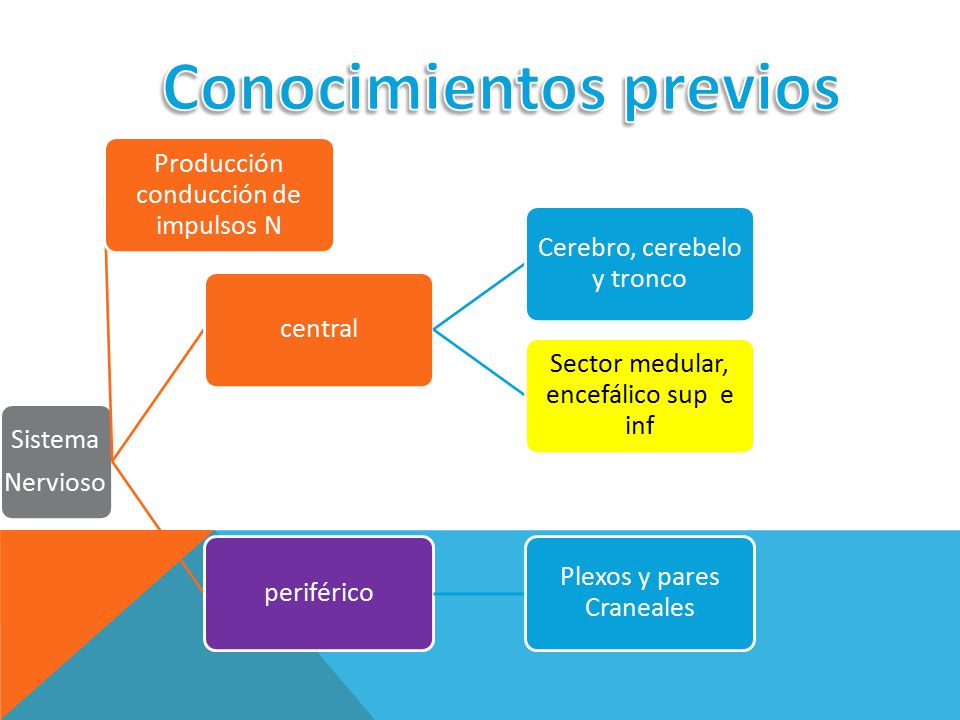 Conocimientos previos

Sistema Nervioso

Producción conducción de impulsos N

central

Cerebro, cerebelo y tronco

Sector medular, encefálico sup e inf

periférico

Plexos y pares Craneales